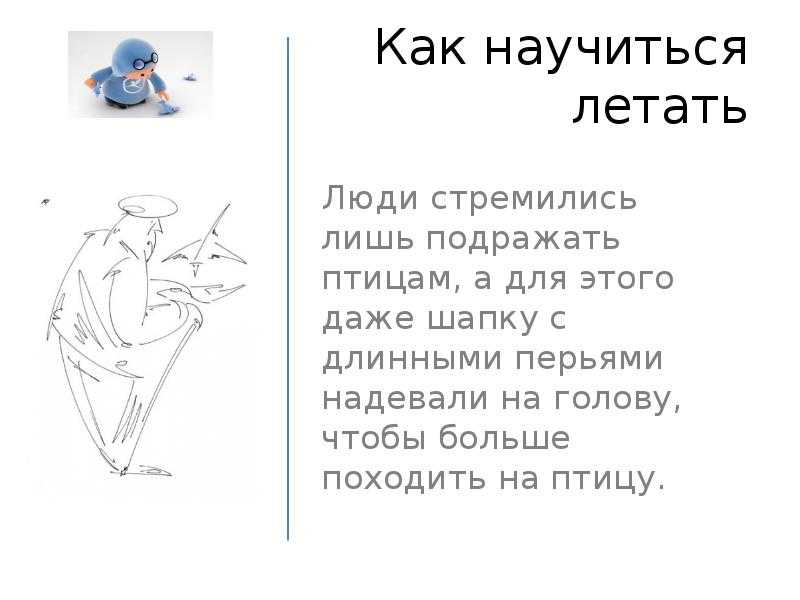 Как научиться летать

Люди стремились лишь подражать птицам, а для этого даже шапку с длинными перьями надевали на голову, чтобы больше походить на птицу.